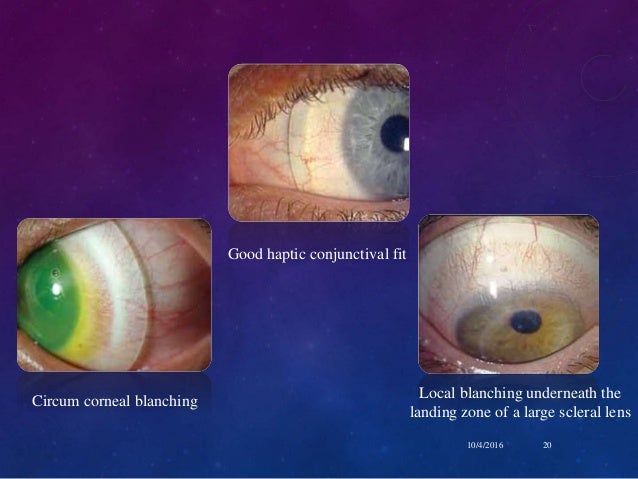 Good haptic conjunctival fit

Circum corneal blanching

Local blanching underneath the landing zone of a large scleral lens

10/4/2016 20